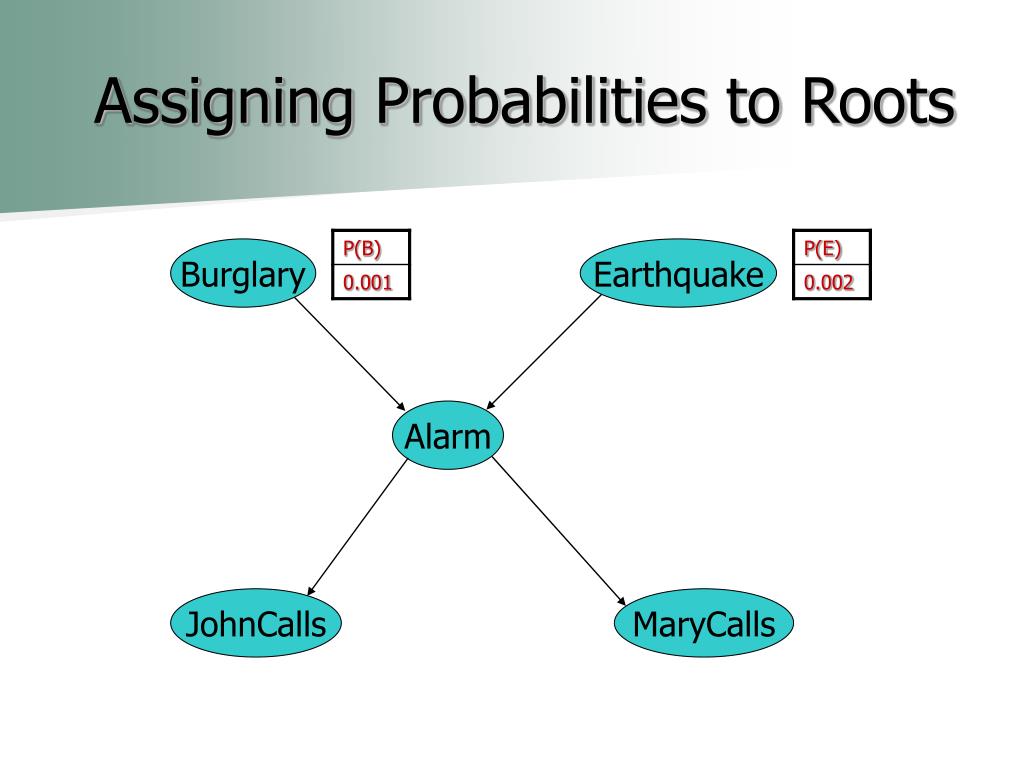 Assigning Probabilities to Roots

Burglary

| P(B) |
|---|
| 0.001 |

Earthquake

| P(E) |
|---|
| 0.002 |

Alarm

JohnCalls

MaryCalls